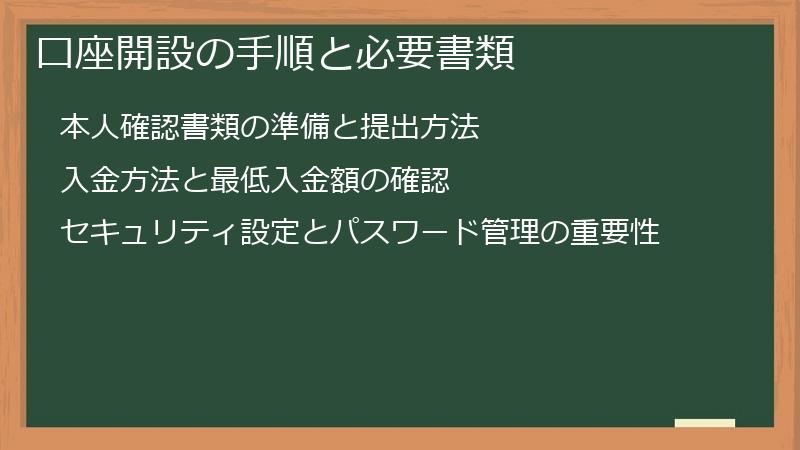 口座開設の手順と必要書類

本人確認書類の準備と提出方法

入金方法と最低入金額の確認

セキュリティ設定とパスワード管理の重要性